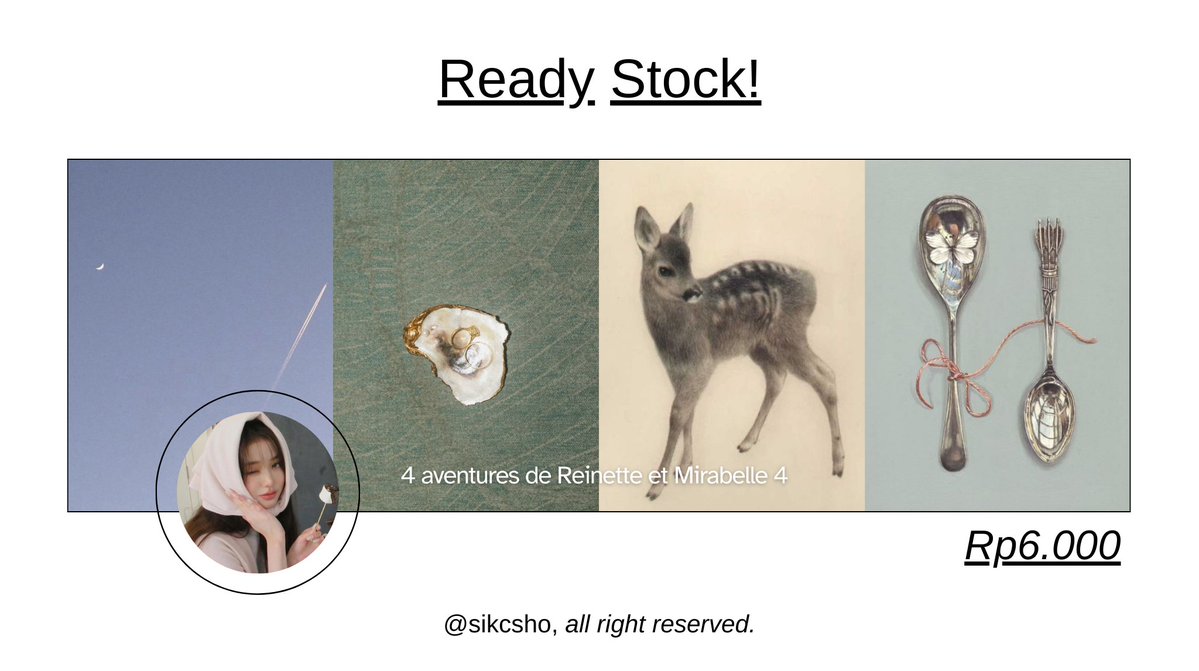 Ready Stock!

4 aventures de Reinette et Mirabelle 4

Rp6.000

@sikcsho, all right reserved.